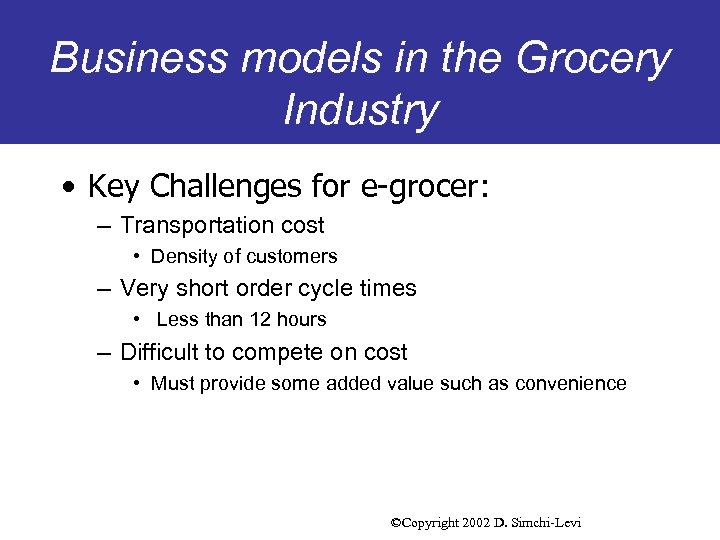 Business models in the Grocery Industry

• Key Challenges for e-grocer:
– Transportation cost
• Density of customers
– Very short order cycle times
• Less than 12 hours
– Difficult to compete on cost
• Must provide some added value such as convenience

©Copyright 2002 D. Simchi-Levi